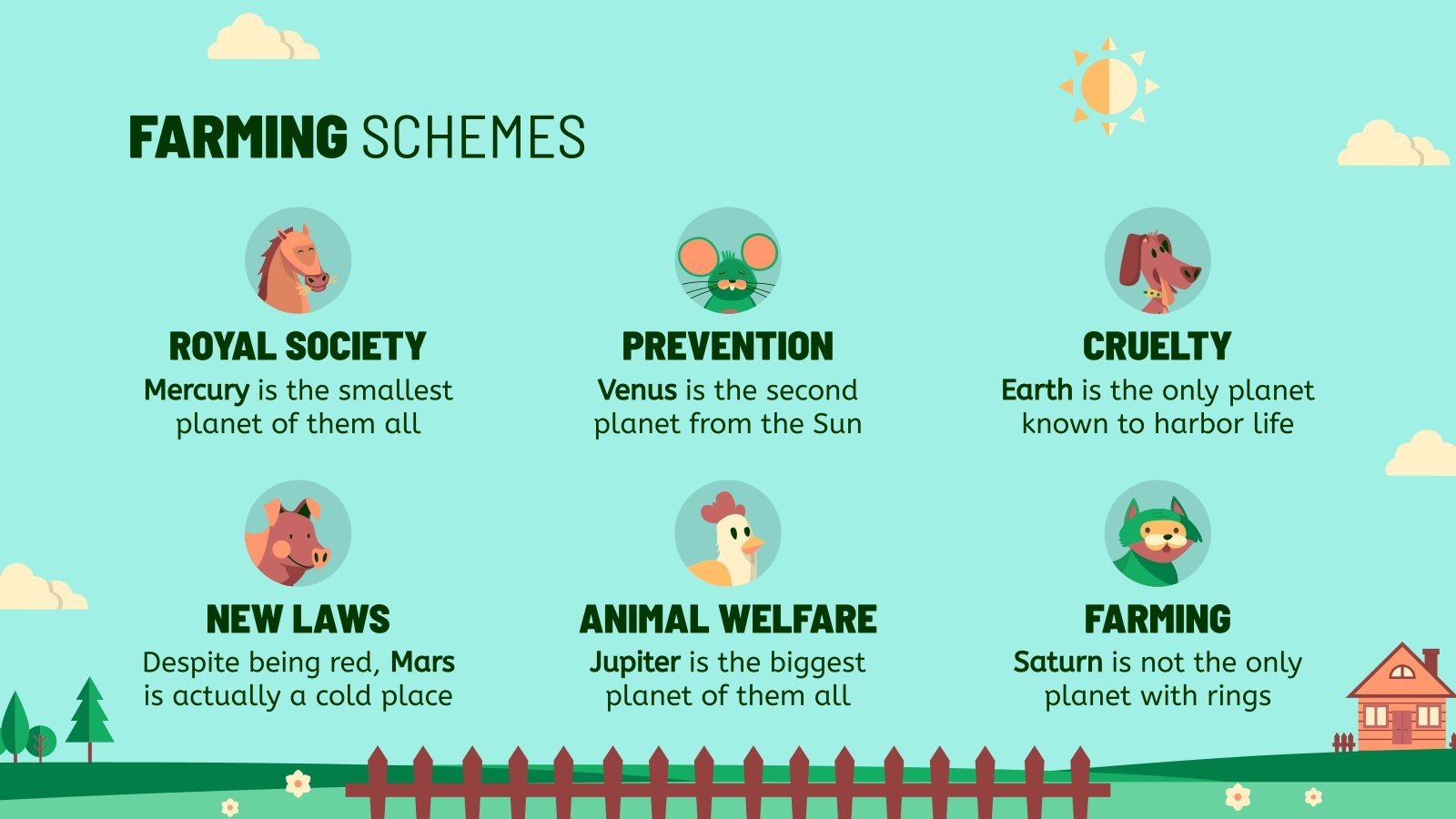 FARMING SCHEMES

ROYAL SOCIETY
Mercury is the smallest planet of them all

PREVENTION
Venus is the second planet from the Sun

CRUELTY
Earth is the only planet known to harbor life

NEW LAWS
Despite being red, Mars is actually a cold place

ANIMAL WELFARE
Jupiter is the biggest planet of them all

FARMING
Saturn is not the only planet with rings